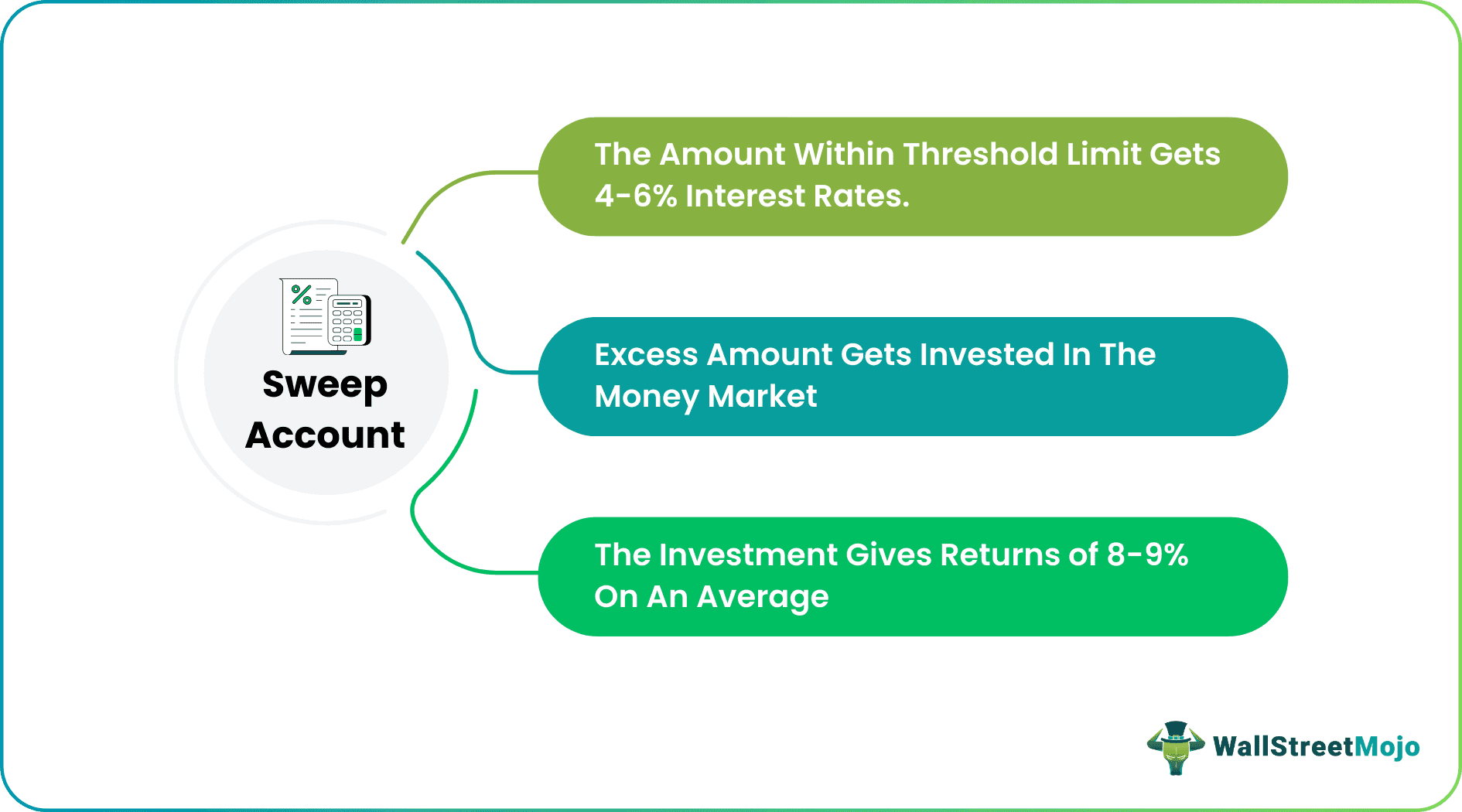 Sweep Account

The Amount Within Threshold Limit Gets 4-6% Interest Rates.

Excess Amount Gets Invested In The Money Market

The Investment Gives Returns of 8-9% On An Average

WallStreetMojo